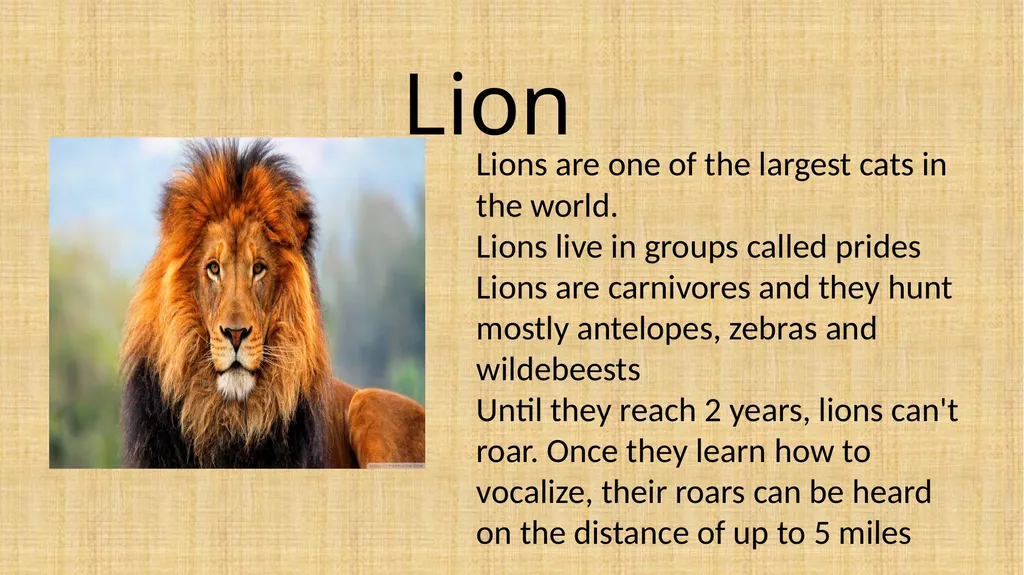 Lion

Lions are one of the largest cats in the world.
Lions live in groups called prides
Lions are carnivores and they hunt mostly antelopes, zebras and wildebeests
Until they reach 2 years, lions can't roar. Once they learn how to vocalize, their roars can be heard on the distance of up to 5 miles